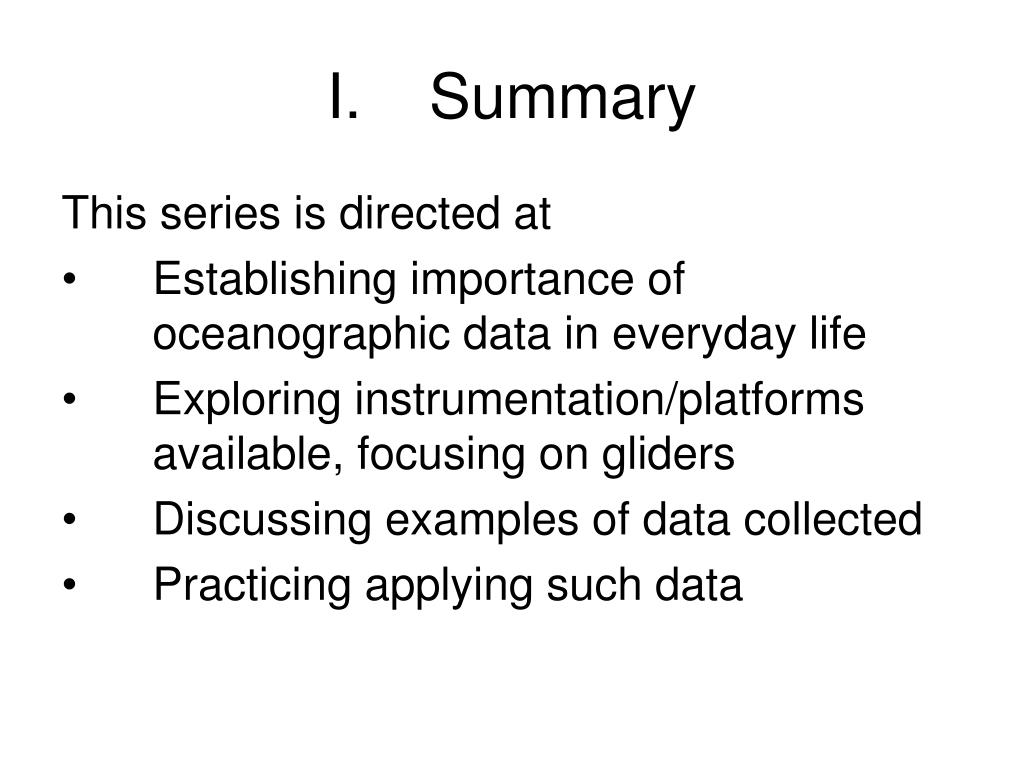 I. Summary

This series is directed at

• Establishing importance of oceanographic data in everyday life

• Exploring instrumentation/platforms available, focusing on gliders

• Discussing examples of data collected

• Practicing applying such data